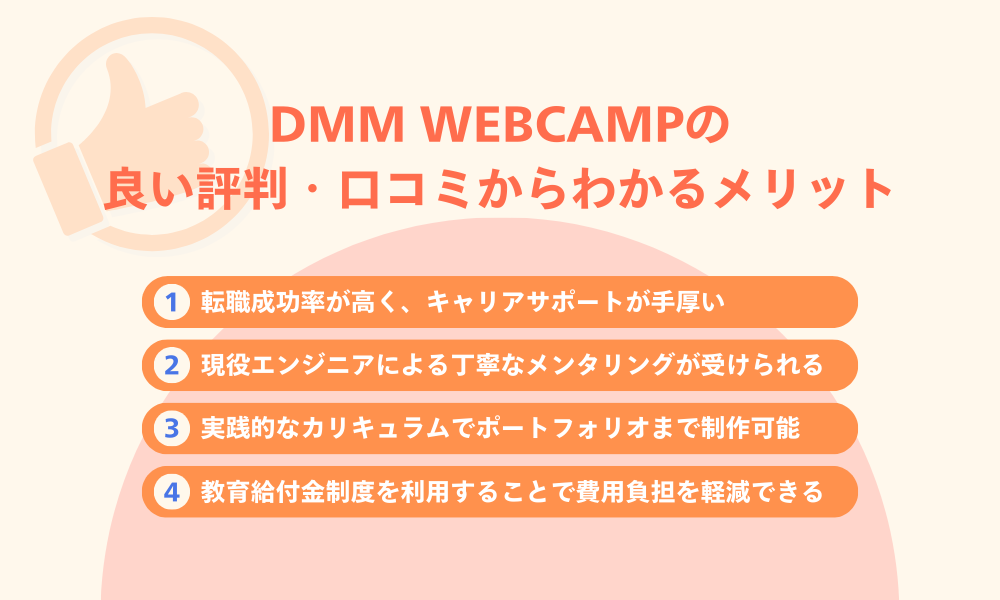 DMM WEBCAMPの
良い評判・口コミからわかるメリット

1 転職成功率が高く、キャリアサポートが手厚い

2 現役エンジニアによる丁寧なメンタリングが受けられる

3 実践的なカリキュラムでポートフォリオまで制作可能

4 教育給付金制度を利用することで費用負担を軽減できる